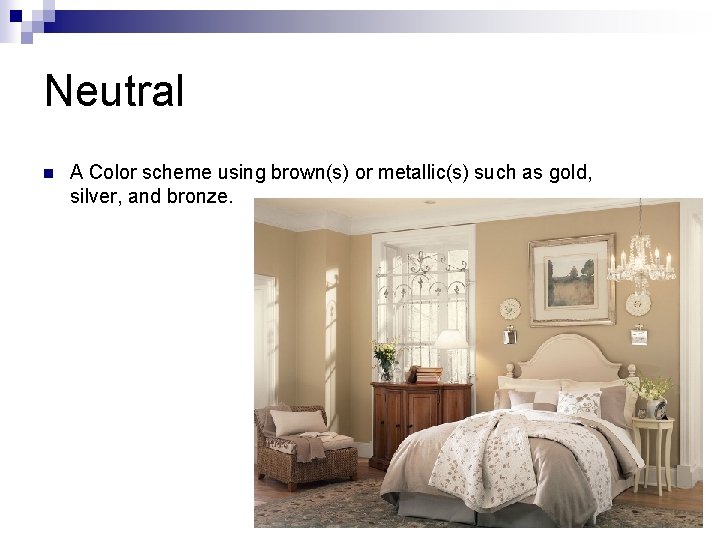 Neutral

A Color scheme using brown(s) or metallic(s) such as gold, silver, and bronze.